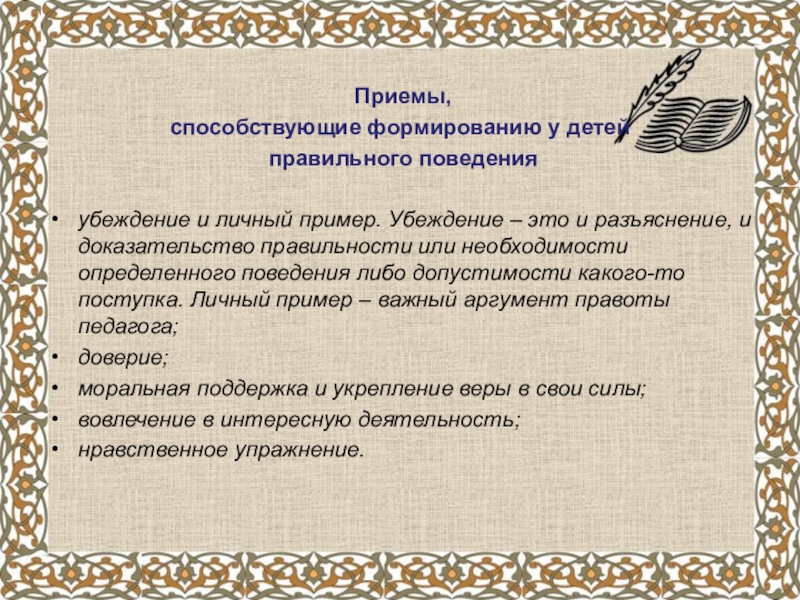 Приемы,
способствующие формированию у детей
правильного поведения

• убеждение и личный пример. Убеждение – это и разъяснение, и доказательство правильности или необходимости определенного поведения либо допустимости какого-то поступка. Личный пример – важный аргумент правоты педагога;
• доверие;
• моральная поддержка и укрепление веры в свои силы;
• вовлечение в интересную деятельность;
• нравственное упражнение.